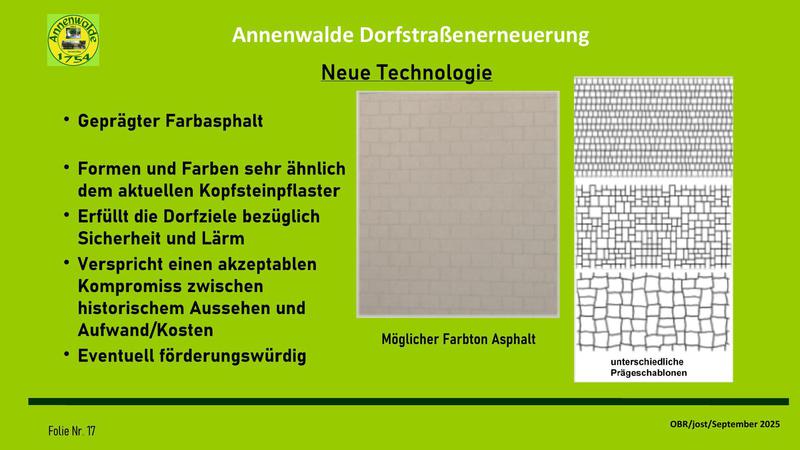 Annenwalde
1754

Annenwalde Dorfstraßenerneuerung

Neue Technologie

• Geprägter Farbasphalt

• Formen und Farben sehr ähnlich dem aktuellen Kopfsteinpflaster

• Erfüllt die Dorfziele bezüglich Sicherheit und Lärm

• Verspricht einen akzeptablen Kompromiss zwischen historischem Aussehen und Aufwand/Kosten

• Eventuell förderungswürdig

Möglicher Farbton Asphalt

unterschiedliche Prägeschablonen

Folie Nr. 17

OBR/jost/September 2025